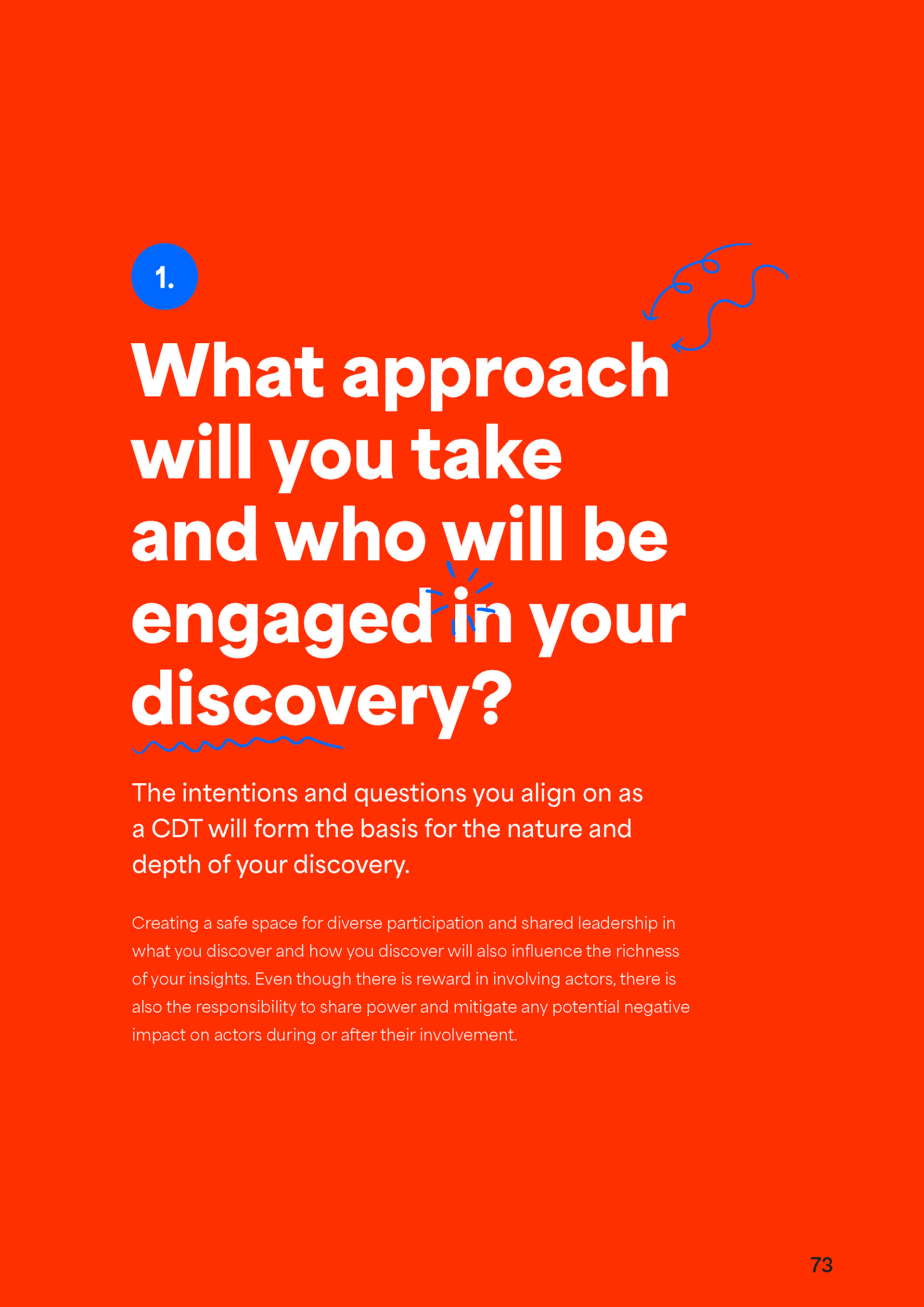 1.

What approach will you take and who will be engaged in your discovery?

The intentions and questions you align on as a CDT will form the basis for the nature and depth of your discovery.

Creating a safe space for diverse participation and shared leadership in what you discover and how you discover will also influence the richness of your insights. Even though there is reward in involving actors, there is also the responsibility to share power and mitigate any potential negative impact on actors during or after their involvement.

73